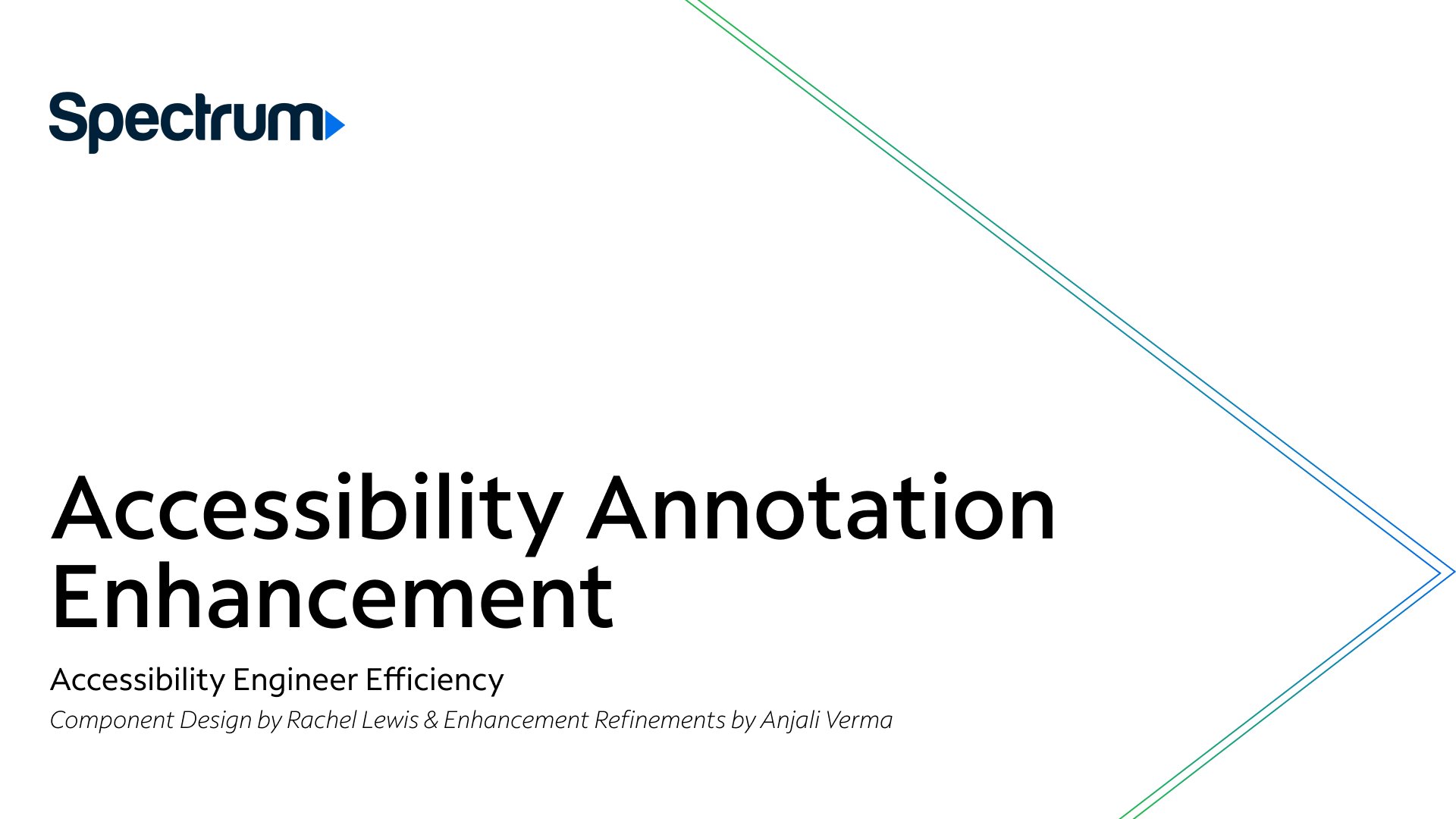 Spectrum

Accessibility Annotation Enhancement

Accessibility Engineer Efficiency

Component Design by Rachel Lewis & Enhancement Refinements by Anjali Verma